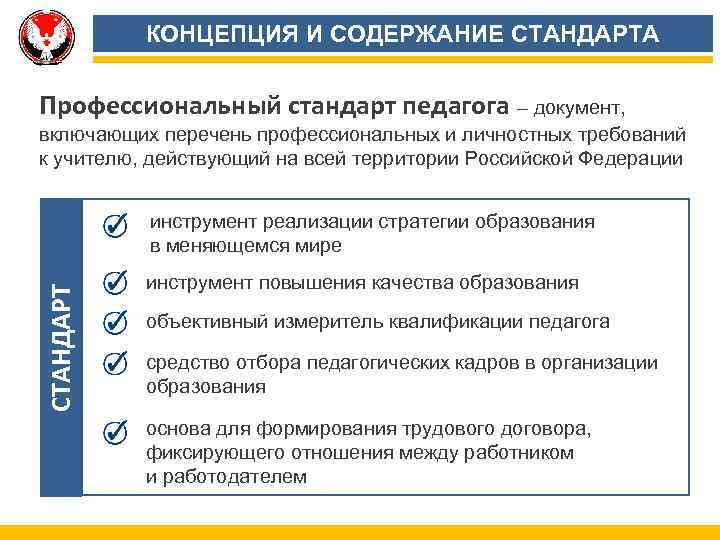 КОНЦЕПЦИЯ И СОДЕРЖАНИЕ СТАНДАРТА

Профессиональный стандарт педагога – документ, включающих перечень профессиональных и личностных требований к учителю, действующий на всей территории Российской Федерации

СТАНДАРТ

инструмент реализации стратегии образования в меняющемся мире

инструмент повышения качества образования

объективный измеритель квалификации педагога

средство отбора педагогических кадров в организации образования

основа для формирования трудового договора, фиксирующего отношения между работником и работодателем